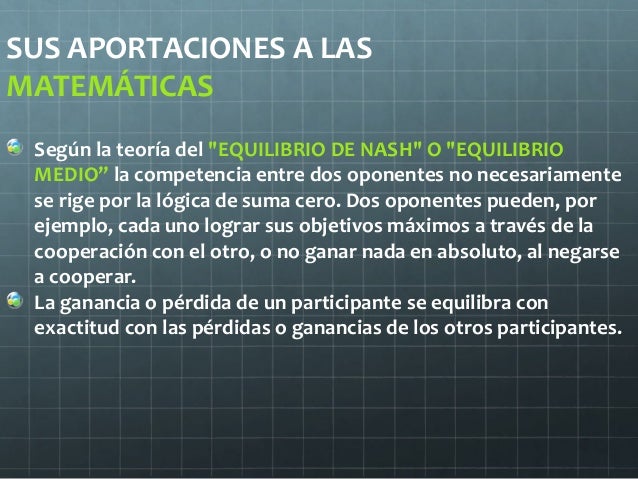 SUS APORTACIONES A LAS MATEMÁTICAS

Según la teoría del "EQUILIBRIO DE NASH" O "EQUILIBRIO MEDIO” la competencia entre dos oponentes no necesariamente se rige por la lógica de suma cero. Dos oponentes pueden, por ejemplo, cada uno lograr sus objetivos máximos a través de la cooperación con el otro, o no ganar nada en absoluto, al negarse a cooperar.

La ganancia o pérdida de un participante se equilibra con exactitud con las pérdidas o ganancias de los otros participantes.